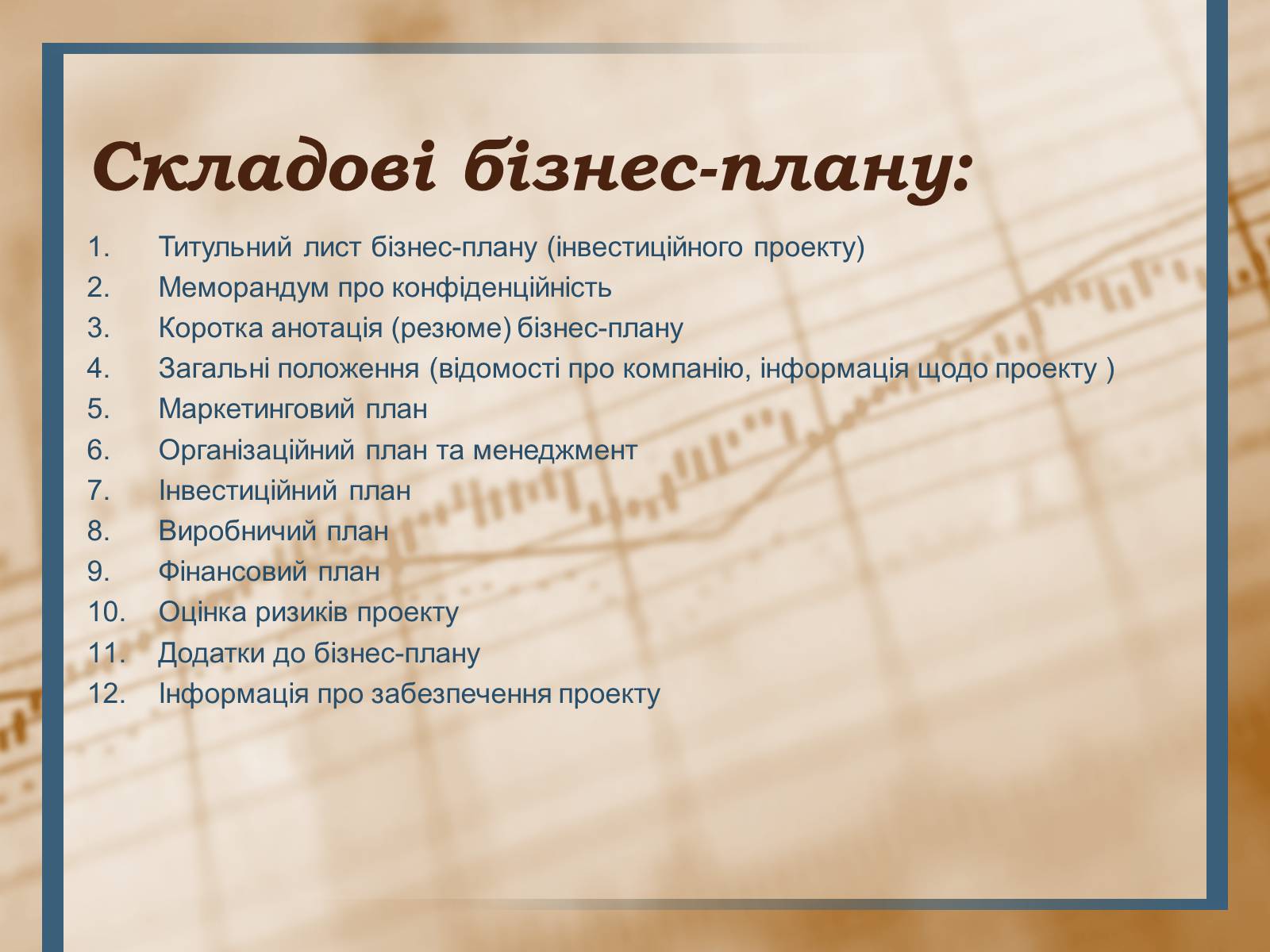 Складові бізнес-плану:

1. Титульний лист бізнес-плану (інвестиційного проекту)
2. Меморандум про конфіденційність
3. Коротка анотація (резюме) бізнес-плану
4. Загальні положення (відомості про компанію, інформація щодо проекту )
5. Маркетинговий план
6. Організаційний план та менеджмент
7. Інвестиційний план
8. Виробничий план
9. Фінансовий план
10. Оцінка ризиків проекту
11. Додатки до бізнес-плану
12. Інформація про забезпечення проекту